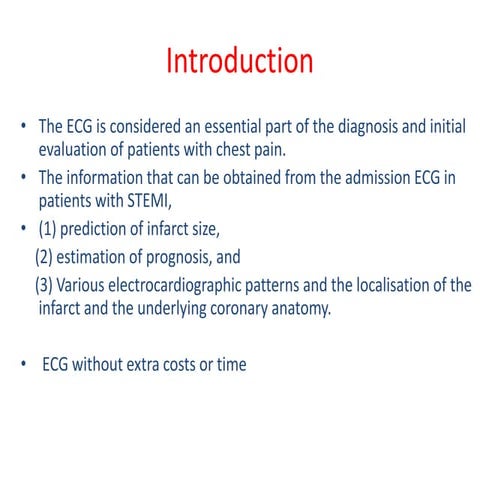 Introduction

• The ECG is considered an essential part of the diagnosis and initial evaluation of patients with chest pain.
• The information that can be obtained from the admission ECG in patients with STEMI,
• (1) prediction of infarct size,
(2) estimation of prognosis, and
(3) Various electrocardiographic patterns and the localisation of the infarct and the underlying coronary anatomy.

• ECG without extra costs or time